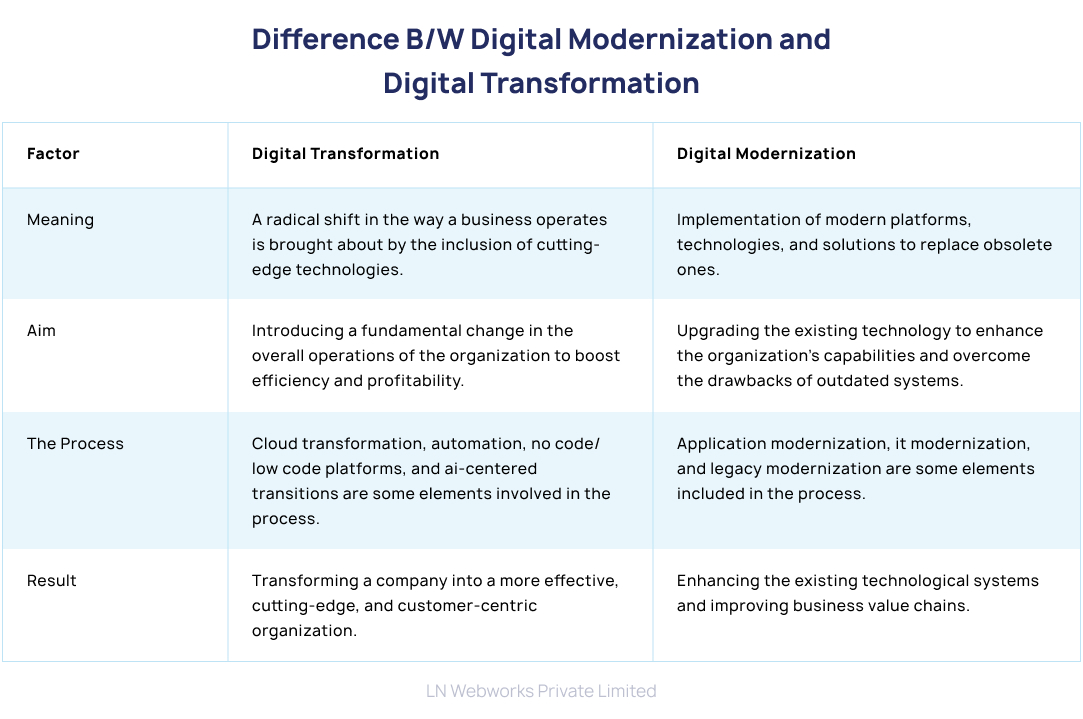 Difference B/W Digital Modernization and Digital Transformation

| Factor | Digital Transformation | Digital Modernization |
|---|---|---|
| Meaning | A radical shift in the way a business operates is brought about by the inclusion of cutting-edge technologies. | Implementation of modern platforms, technologies, and solutions to replace obsolete ones. |
| Aim | Introducing a fundamental change in the overall operations of the organization to boost efficiency and profitability. | Upgrading the existing technology to enhance the organization's capabilities and overcome the drawbacks of outdated systems. |
| The Process | Cloud transformation, automation, no code/ low code platforms, and ai-centered transitions are some elements involved in the process. | Application modernization, it modernization, and legacy modernization are some elements included in the process. |
| Result | Transforming a company into a more effective, cutting-edge, and customer-centric organization. | Enhancing the existing technological systems and improving business value chains. |

LN Webworks Private Limited